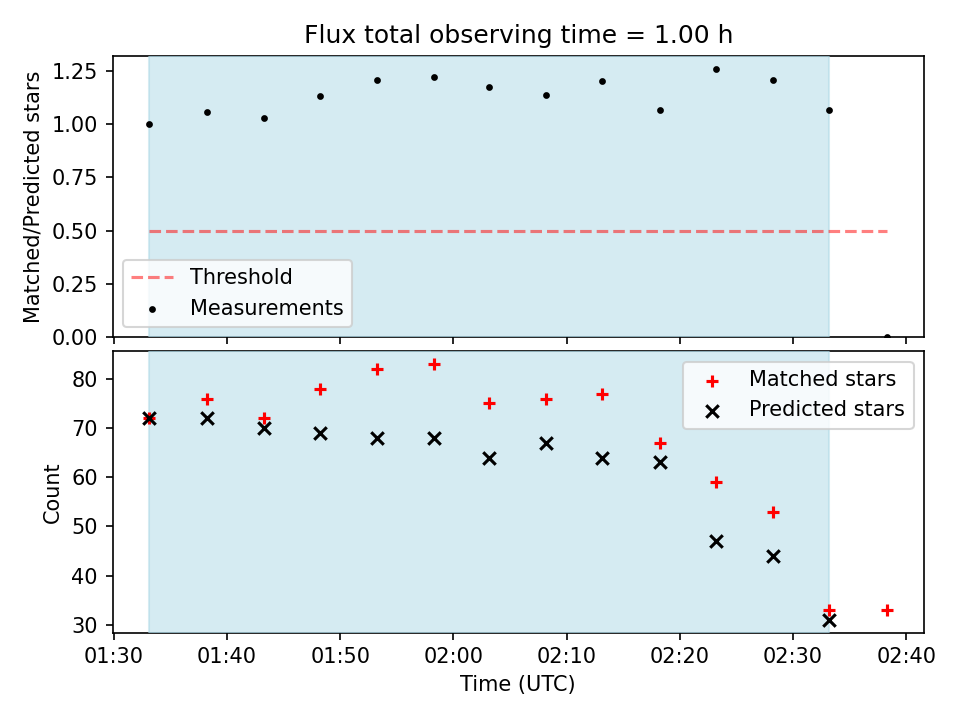 Flux total observing time = 1.00 h

Matched/Predicted stars

1.25
1.00
0.75
0.50
0.25
0.00

Threshold
Measurements

Count

80
70
60
50
40
30

Matched stars
Predicted stars

01:30 01:40 01:50 02:00 02:10 02:20 02:30 02:40

Time (UTC)